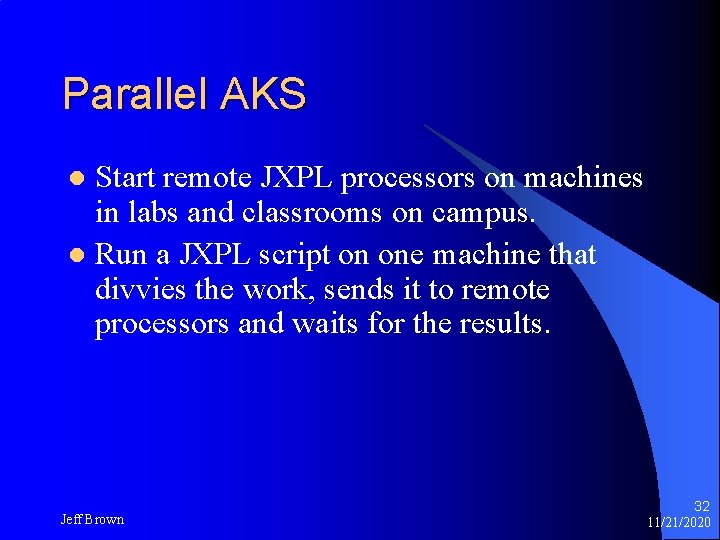 Parallel AKS

- Start remote JXPL processors on machines in labs and classrooms on campus.
- Run a JXPL script on one machine that divvies the work, sends it to remote processors and waits for the results.

Jeff Brown

32
11/21/2020